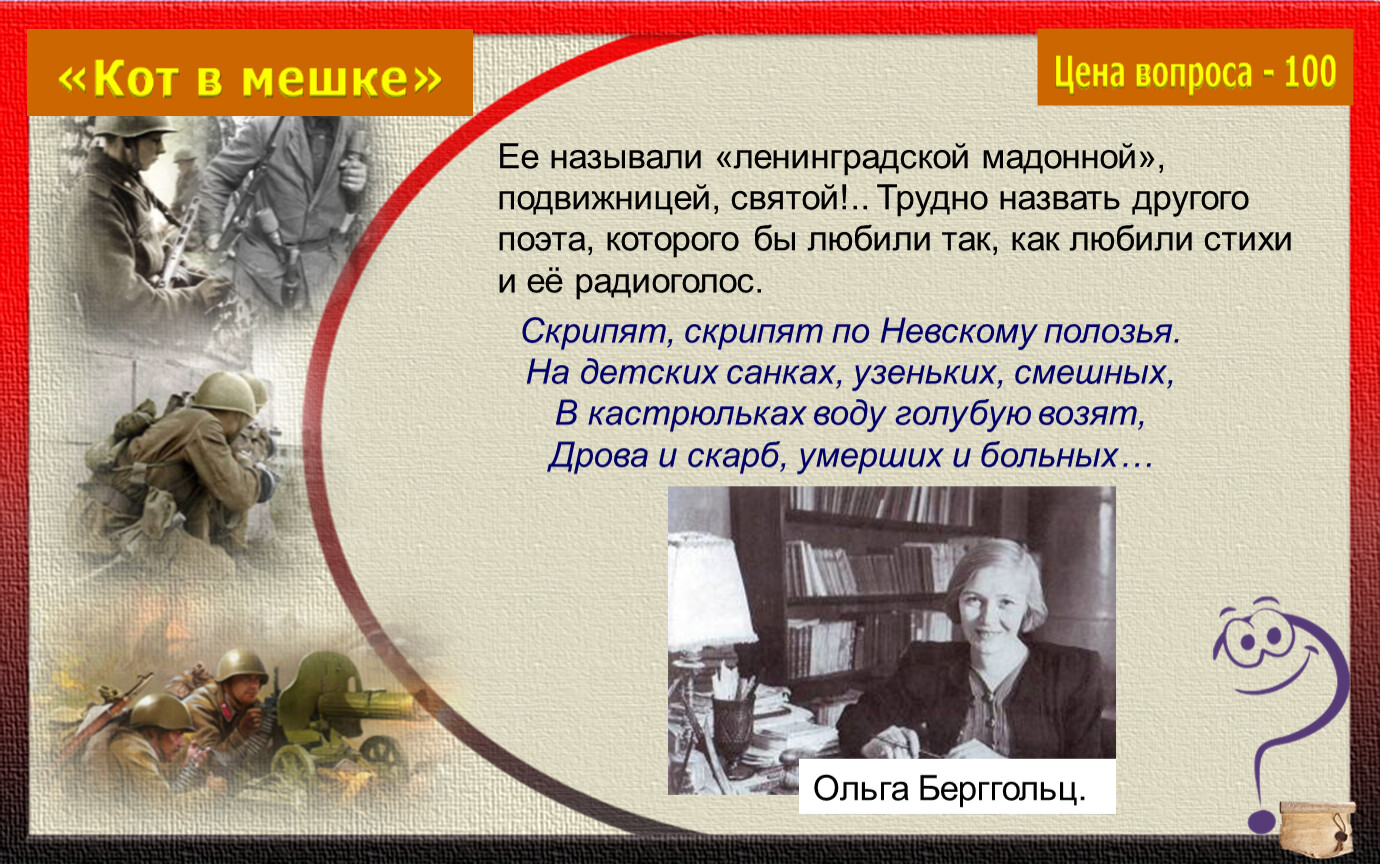 «Кот в мешке»

Цена вопроса - 100

Ее называли «ленинградской мадонной», подвижницей, святой!.. Трудно назвать другого поэта, которого бы любили так, как любили стихи и её радиоголос.

Скрипят, скрипят по Невскому полозья.
На детских санках, узеньких, смешных,
В кастрюльках воду голубую возят,
Дрова и скарб, умерших и больных…

Ольга Берггольц.